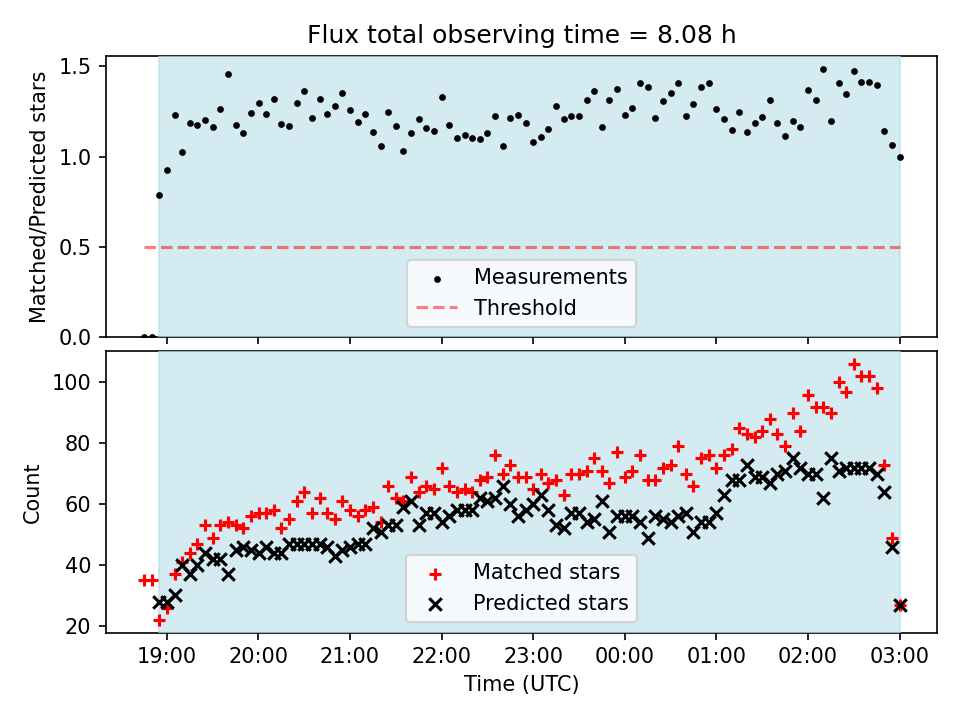 Flux total observing time = 8.08 h

Matched/Predicted stars

1.5
1.0
0.5
0.0

Measurements
Threshold

Count

100
80
60
40
20

Matched stars
Predicted stars

19:00 20:00 21:00 22:00 23:00 00:00 01:00 02:00 03:00

Time (UTC)